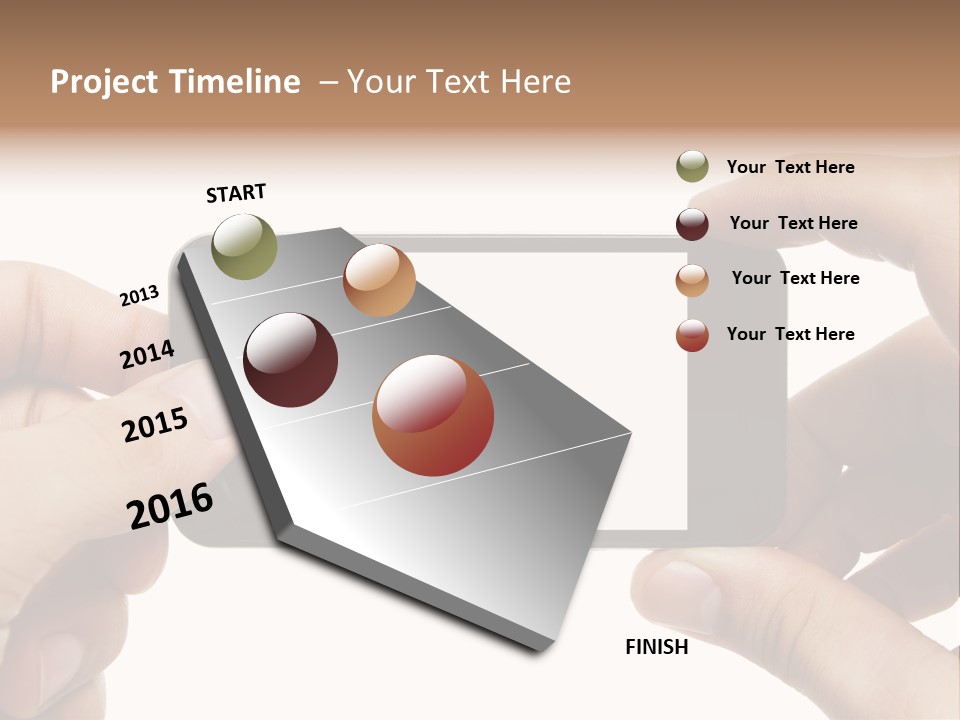 Project Timeline – Your Text Here

START

2013

2014

2015

2016

FINISH

Your Text Here

Your Text Here

Your Text Here

Your Text Here